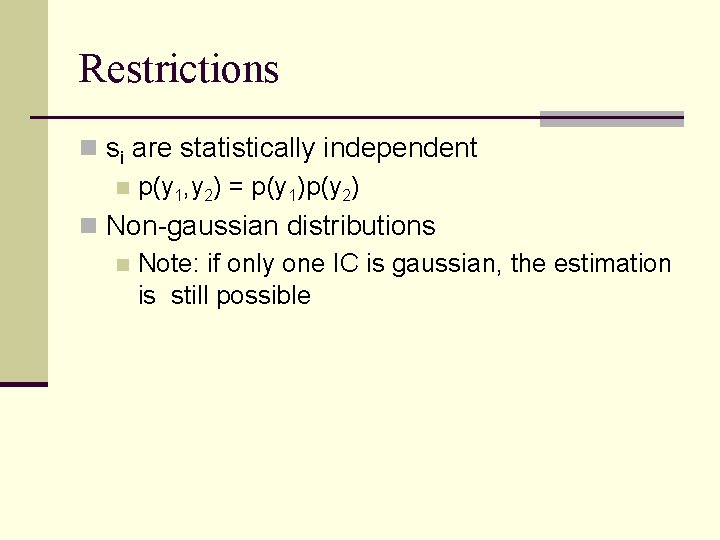 Restrictions

$s_i$ are statistically independent

$p(y_1,y_2) = p(y_1)p(y_2)$

Non-gaussian distributions

Note: if only one IC is gaussian, the estimation is still possible